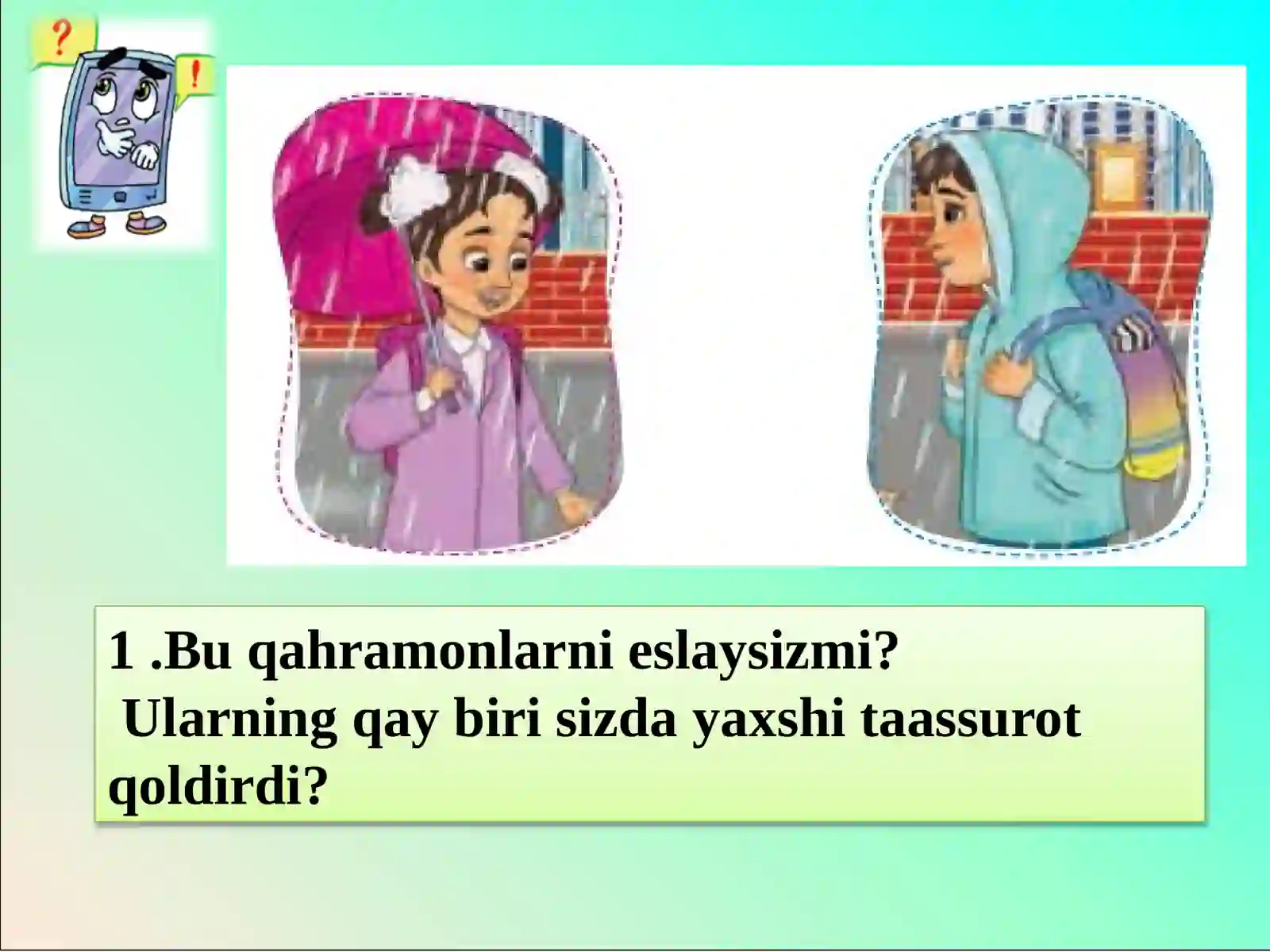 ?
!

1 .Bu qahramonlarni eslaysizmi?
 Ularning qay biri sizda yaxshi taassurot qoldirdi?